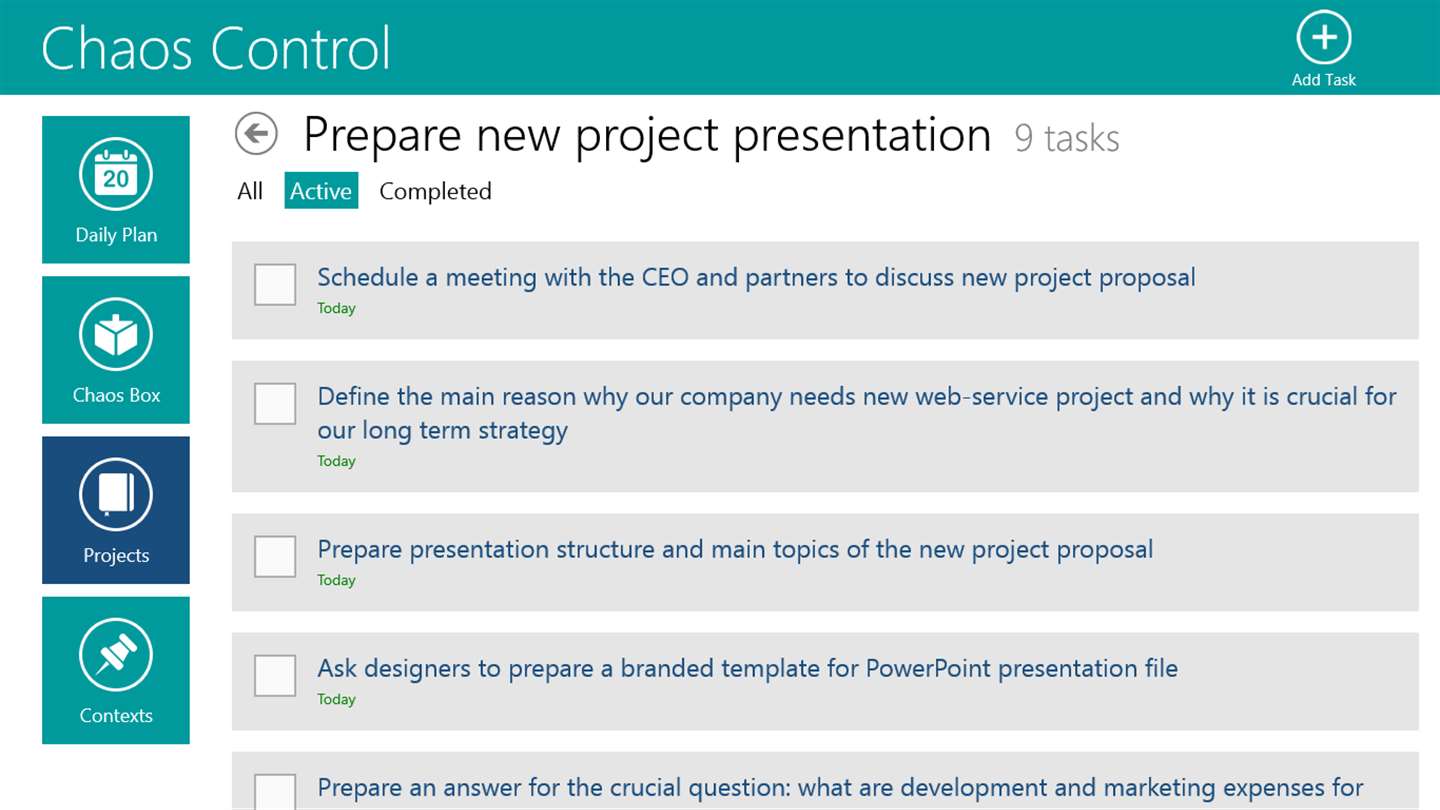 Chaos Control

Add Task

20
Daily Plan

Chaos Box

Projects

Contexts

Prepare new project presentation 9 tasks

All Active Completed

Schedule a meeting with the CEO and partners to discuss new project proposal
Today

Define the main reason why our company needs new web-service project and why it is crucial for our long term strategy
Today

Prepare presentation structure and main topics of the new project proposal
Today

Ask designers to prepare a branded template for PowerPoint presentation file
Today

Prepare an answer for the crucial question: what are development and marketing expenses for